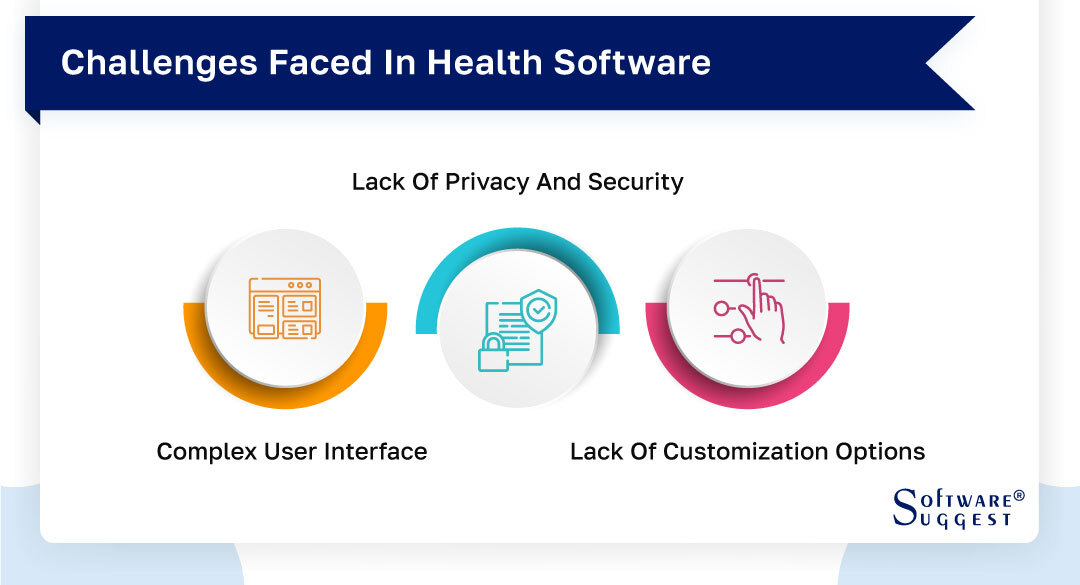 Challenges Faced In Health Software

Lack Of Privacy And Security

Complex User Interface

Lack Of Customization Options

SOFTWARE® SUGGEST